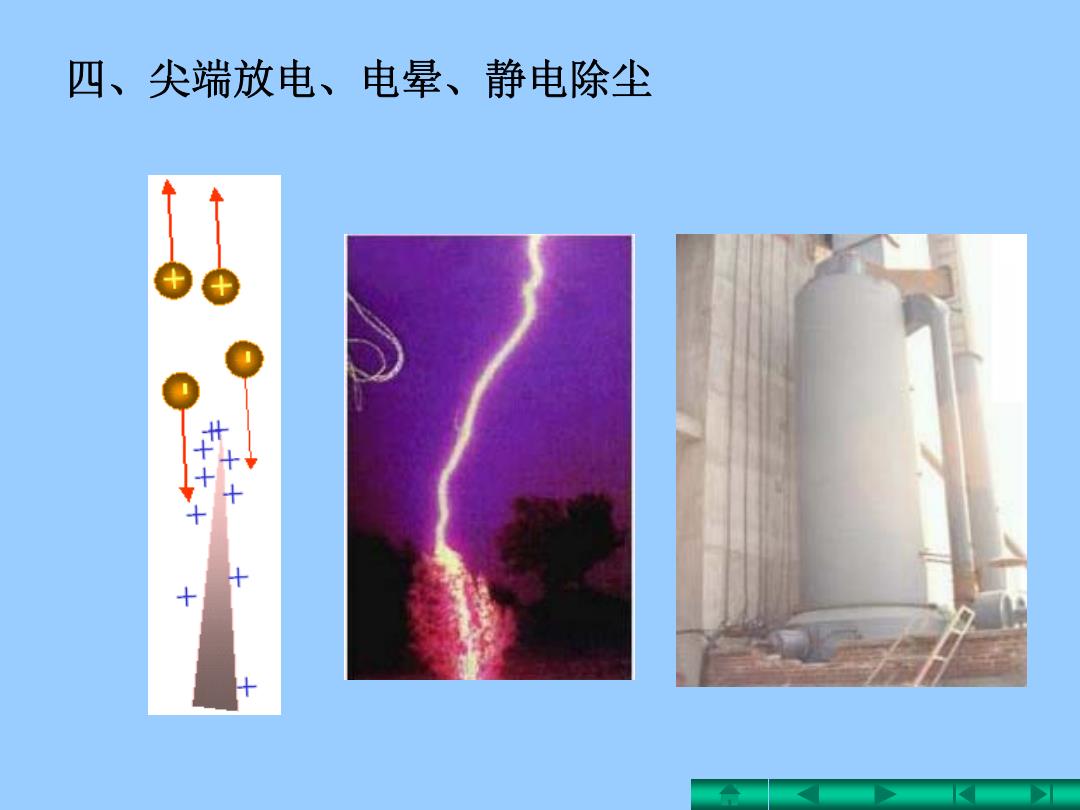 四、尖端放电、电晕、静电除尘